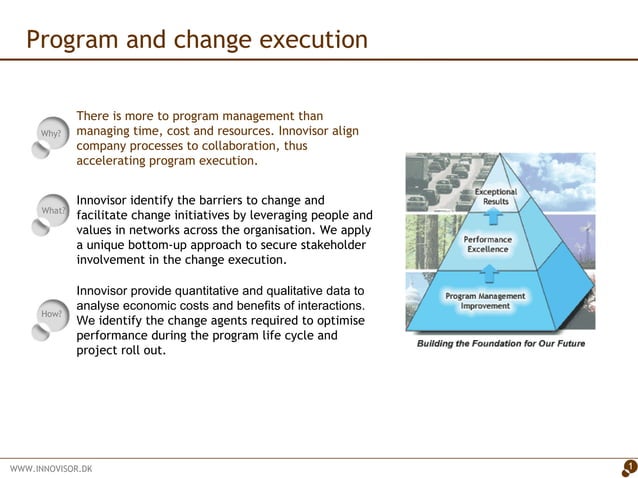 Program and change execution

Why?

There is more to program management than managing time, cost and resources. Innovisor align company processes to collaboration, thus accelerating program execution.

What?

Innovisor identify the barriers to change and facilitate change initiatives by leveraging people and values in networks across the organisation. We apply a unique bottom-up approach to secure stakeholder involvement in the change execution.

How?

Innovisor provide quantitative and qualitative data to analyse economic costs and benefits of interactions. We identify the change agents required to optimise performance during the program life cycle and project roll out.

Exceptional Results

Performance Excellence

Program Management Improvement

Building the Foundation for Our Future

WWW.INNOVISOR.DK

1